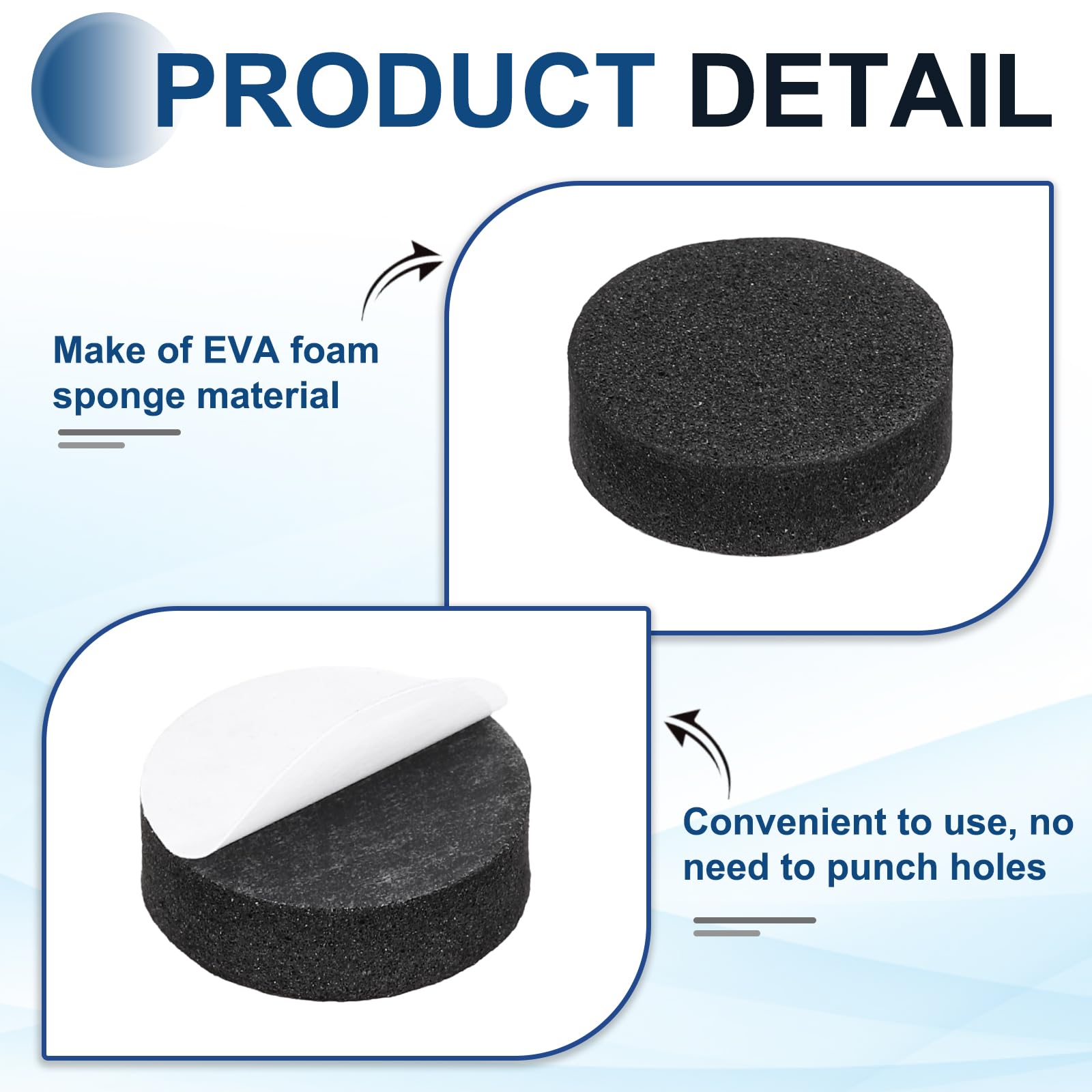 PRODUCT DETAIL

Make of EVA foam sponge material

Convenient to use, no need to punch holes